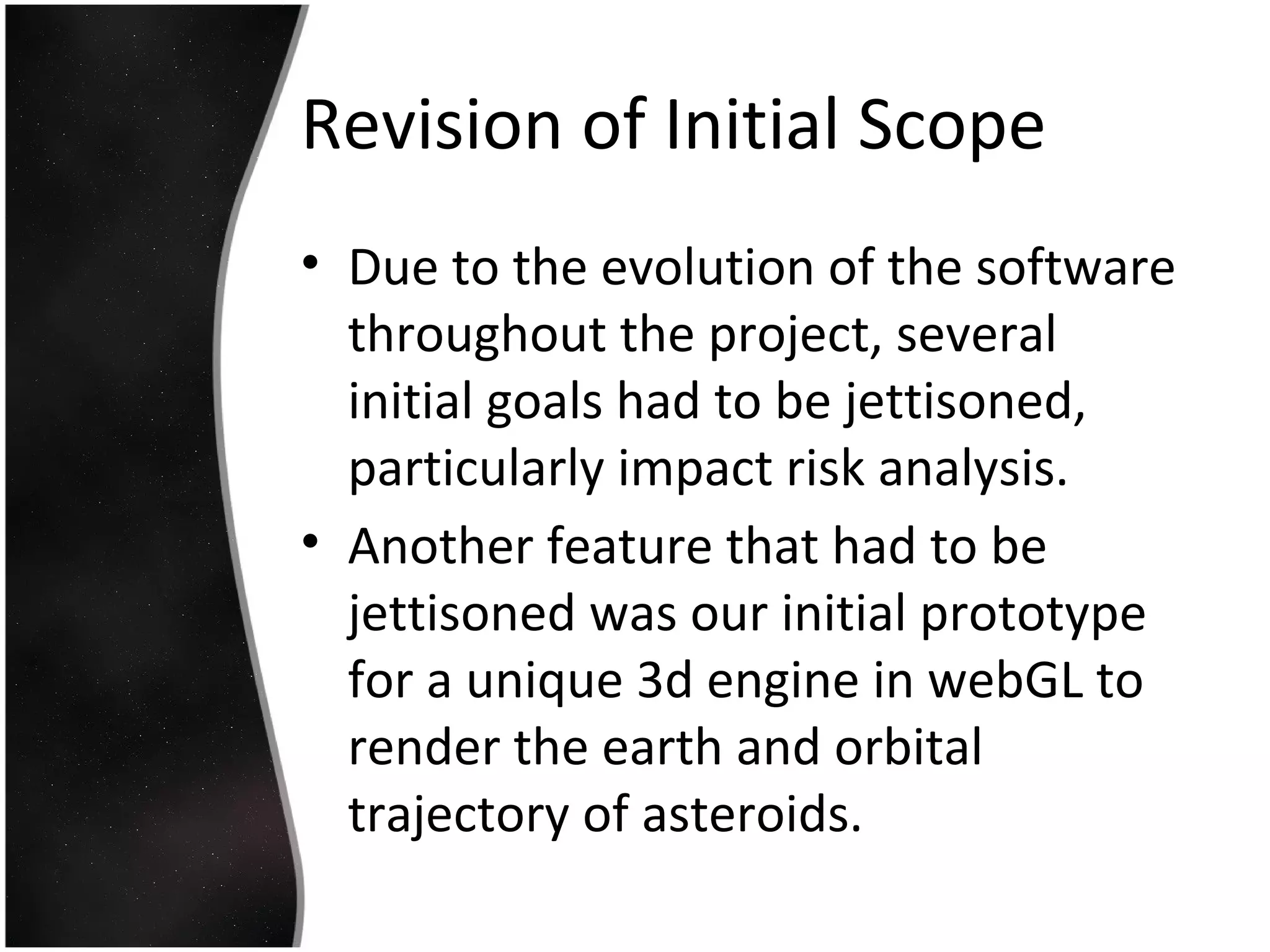 Revision of Initial Scope

• Due to the evolution of the software throughout the project, several initial goals had to be jettisoned, particularly impact risk analysis.
• Another feature that had to be jettisoned was our initial prototype for a unique 3d engine in webGL to render the earth and orbital trajectory of asteroids.